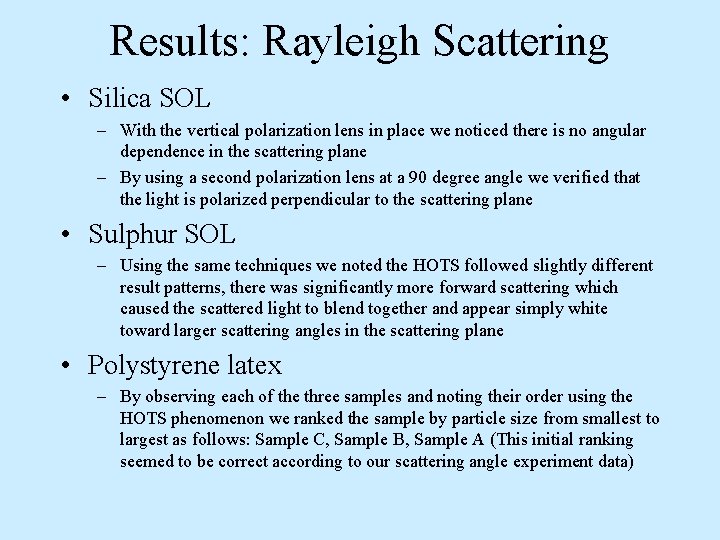 Results: Rayleigh Scattering

• Silica SOL
– With the vertical polarization lens in place we noticed there is no angular dependence in the scattering plane
– By using a second polarization lens at a 90 degree angle we verified that the light is polarized perpendicular to the scattering plane

• Sulphur SOL
– Using the same techniques we noted the HOTS followed slightly different result patterns, there was significantly more forward scattering which caused the scattered light to blend together and appear simply white toward larger scattering angles in the scattering plane

• Polystyrene latex
– By observing each of the three samples and noting their order using the HOTS phenomenon we ranked the sample by particle size from smallest to largest as follows: Sample C, Sample B, Sample A (This initial ranking seemed to be correct according to our scattering angle experiment data)